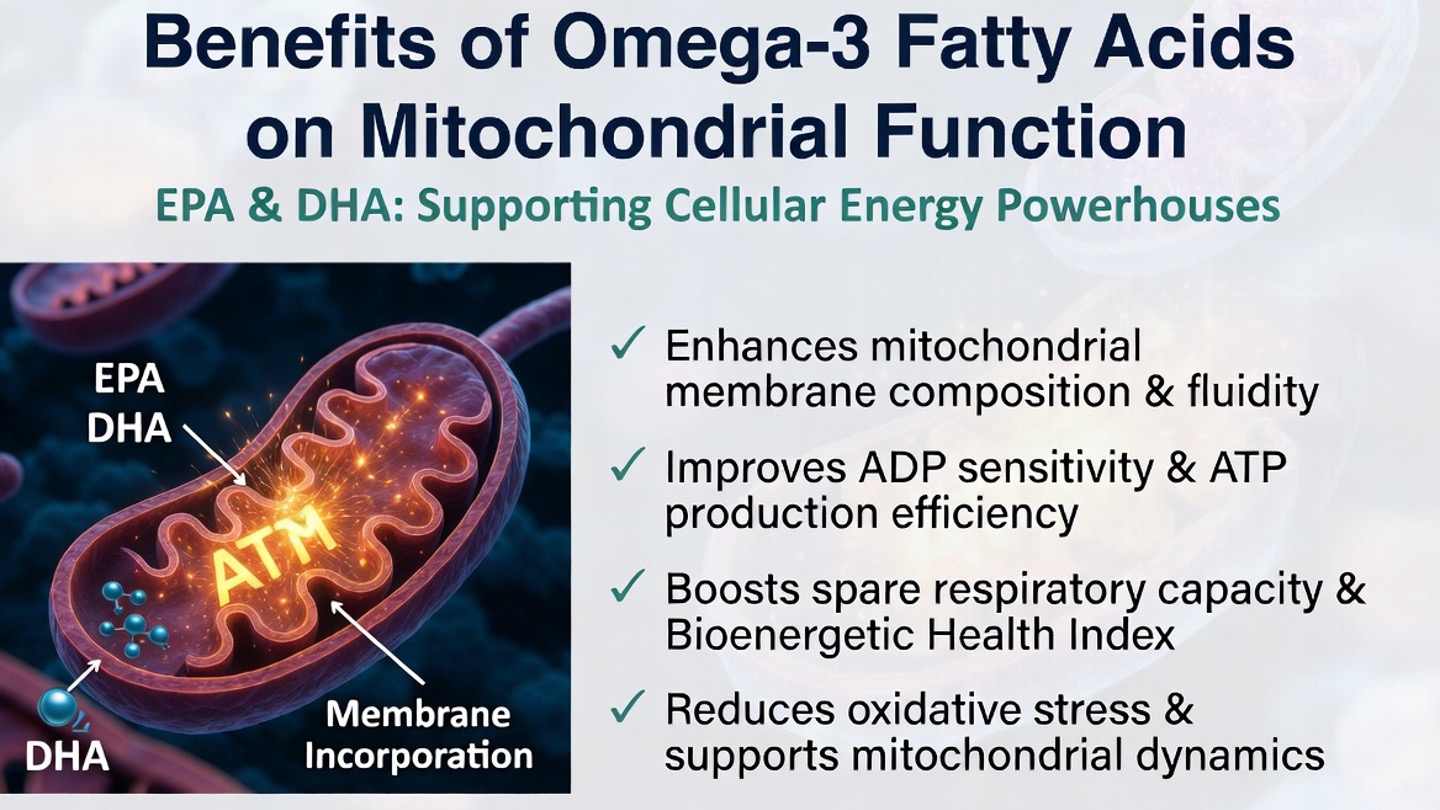 Benefits of Omega-3 Fatty Acids on Mitochondrial Function

EPA & DHA: Supporting Cellular Energy Powerhouses

EPA
DHA

ATM

DHA

Membrane Incorporation

✓ Enhances mitochondrial membrane composition & fluidity

✓ Improves ADP sensitivity & ATP production efficiency

✓ Boosts spare respiratory capacity & Bioenergetic Health Index

✓ Reduces oxidative stress & supports mitochondrial dynamics